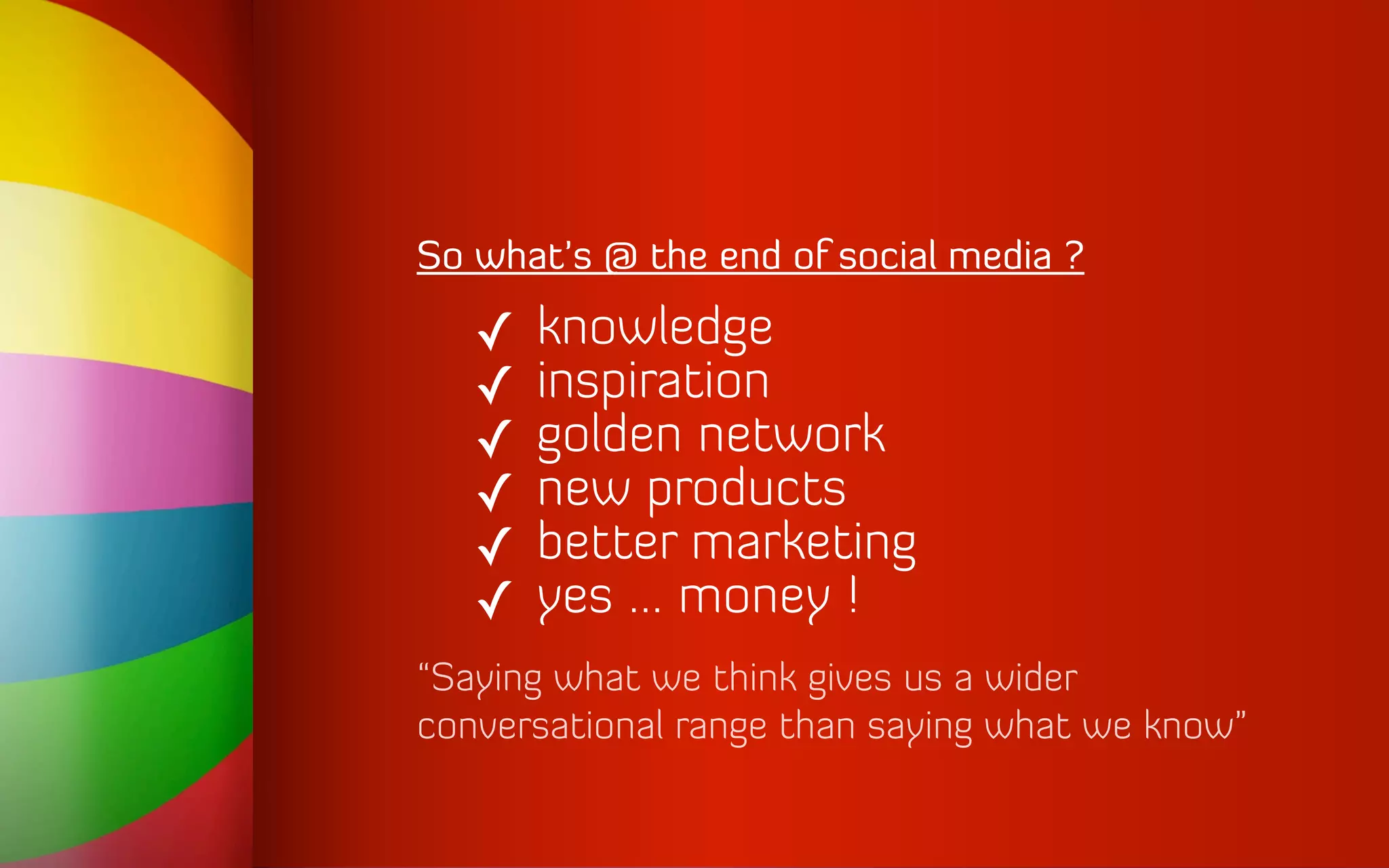 So what's @ the end of social media ?

✓ knowledge
✓ inspiration
✓ golden network
✓ new products
✓ better marketing
✓ yes … money !

"Saying what we think gives us a wider conversational range than saying what we know"